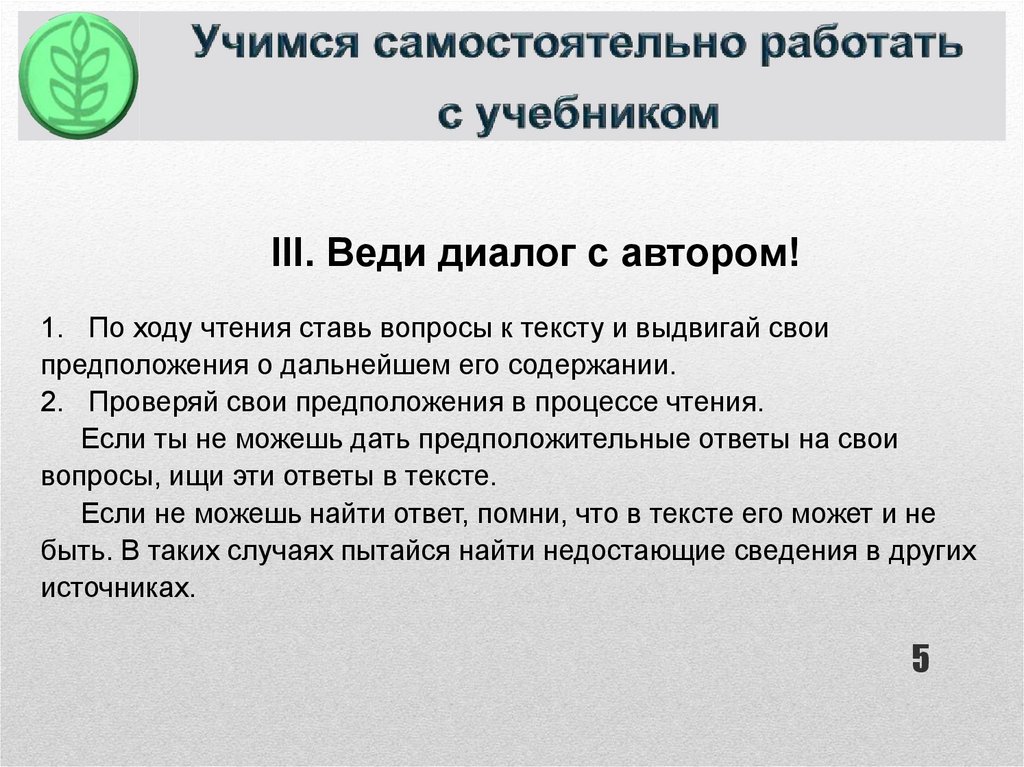 Учимся самостоятельно работать с учебником

III. Веди диалог с автором!

1. По ходу чтения ставь вопросы к тексту и выдвигай свои предположения о дальнейшем его содержании.
2. Проверяй свои предположения в процессе чтения.
Если ты не можешь дать предположительные ответы на свои вопросы, ищи эти ответы в тексте.
Если не можешь найти ответ, помни, что в тексте его может и не быть. В таких случаях пытайся найти недостающие сведения в других источниках.

5